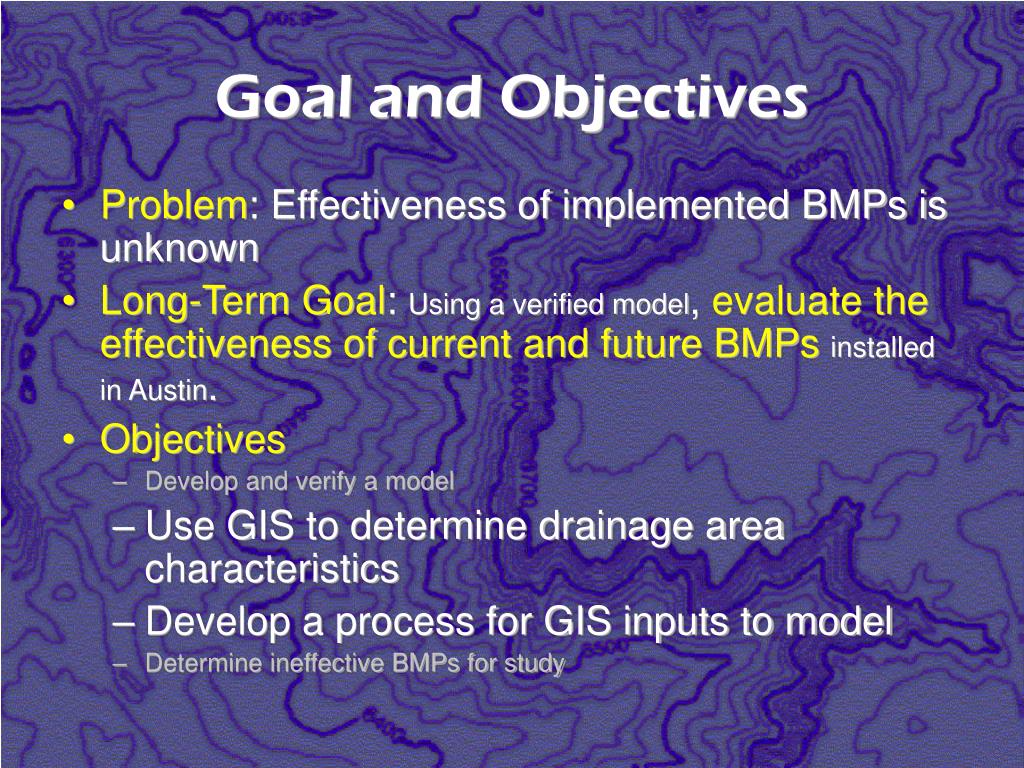 Goal and Objectives

• Problem: Effectiveness of implemented BMPs is unknown

• Long-Term Goal: Using a verified model, evaluate the effectiveness of current and future BMPs installed in Austin.

• Objectives
– Develop and verify a model
– Use GIS to determine drainage area characteristics
– Develop a process for GIS inputs to model
– Determine ineffective BMPs for study